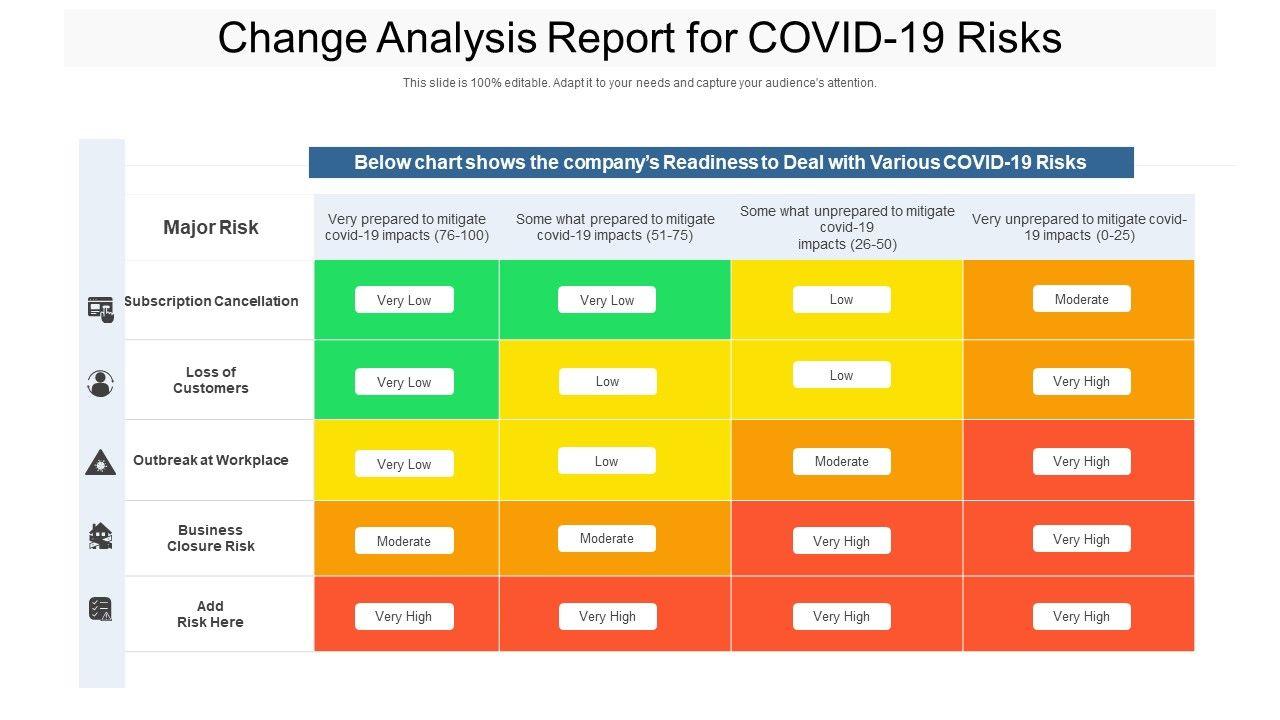 Change Analysis Report for COVID-19 Risks

This slide is 100% editable. Adapt it to your needs and capture your audience's attention.

Below chart shows the company's Readiness to Deal with Various COVID-19 Risks

| Major Risk | Very prepared to mitigate covid-19 impacts (76-100) | Some what prepared to mitigate covid-19 impacts (51-75) | Some what unprepared to mitigate covid-19 impacts (26-50) | Very unprepared to mitigate covid-19 impacts (0-25) |
|---|---|---|---|---|
| Subscription Cancellation | Very Low | Very Low | Low | Moderate |
| Loss of Customers | Very Low | Low | Low | Very High |
| Outbreak at Workplace | Very Low | Low | Moderate | Very High |
| Business Closure Risk | Moderate | Moderate | Very High | Very High |
| Add Risk Here | Very High | Very High | Very High | Very High |